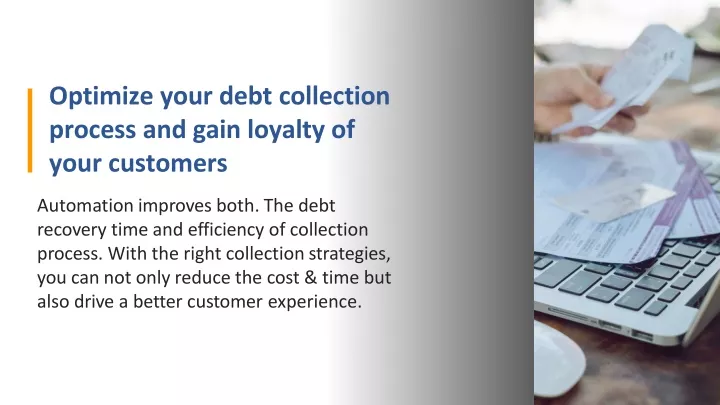 Optimize your debt collection process and gain loyalty of your customers

Automation improves both. The debt recovery time and efficiency of collection process. With the right collection strategies, you can not only reduce the cost & time but also drive a better customer experience.